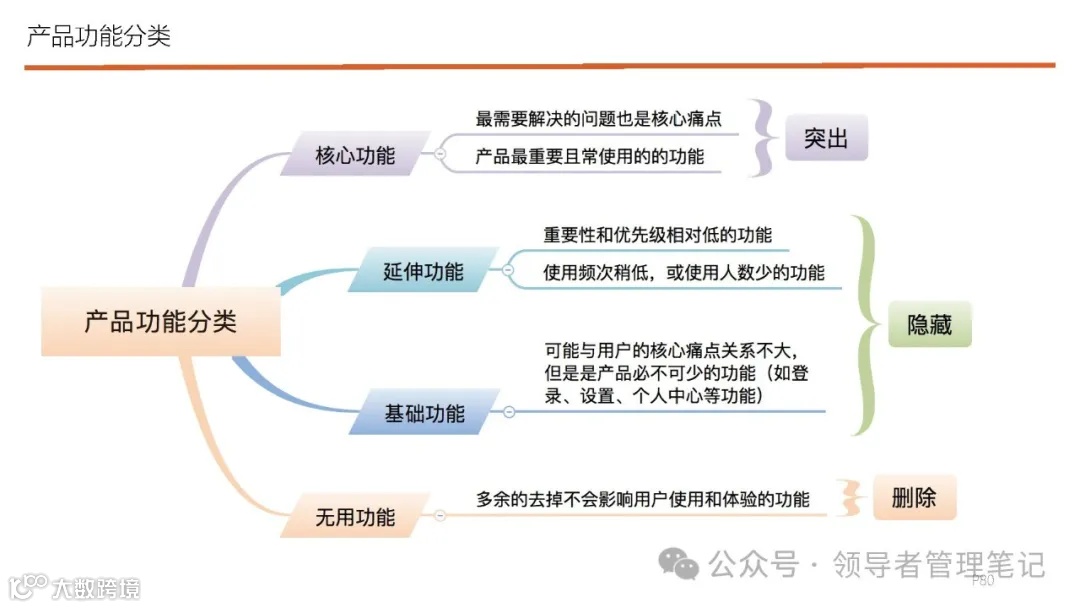 产品功能分类

产品功能分类

核心功能

最需要解决的问题也是核心痛点

产品最重要且常使用的的功能

突出

延伸功能

重要性和优先级相对低的功能

使用频次稍低，或使用人数少的功能

基础功能

可能与用户的核心痛点关系不大，但是是产品必不可少的功能（如登录、设置、个人中心等功能）

隐藏

无用功能

多余的去掉不会影响用户使用和体验的功能

删除

公众号 · 领导者管理笔记

P30

大数跨境